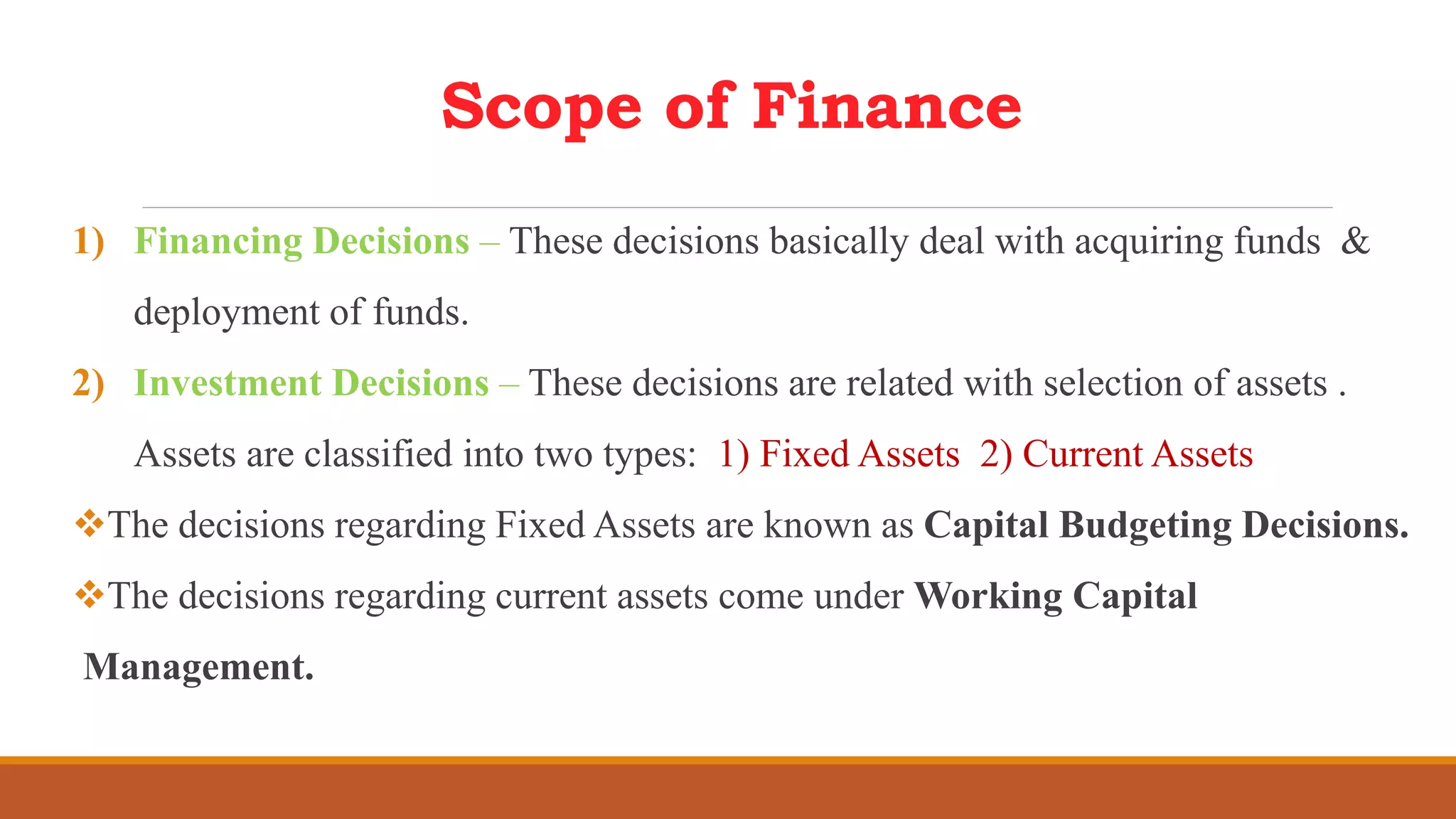 Scope of Finance

1) Financing Decisions – These decisions basically deal with acquiring funds & deployment of funds.

2) Investment Decisions – These decisions are related with selection of assets . Assets are classified into two types: 1) Fixed Assets 2) Current Assets

❖The decisions regarding Fixed Assets are known as Capital Budgeting Decisions.

❖The decisions regarding current assets come under Working Capital Management.